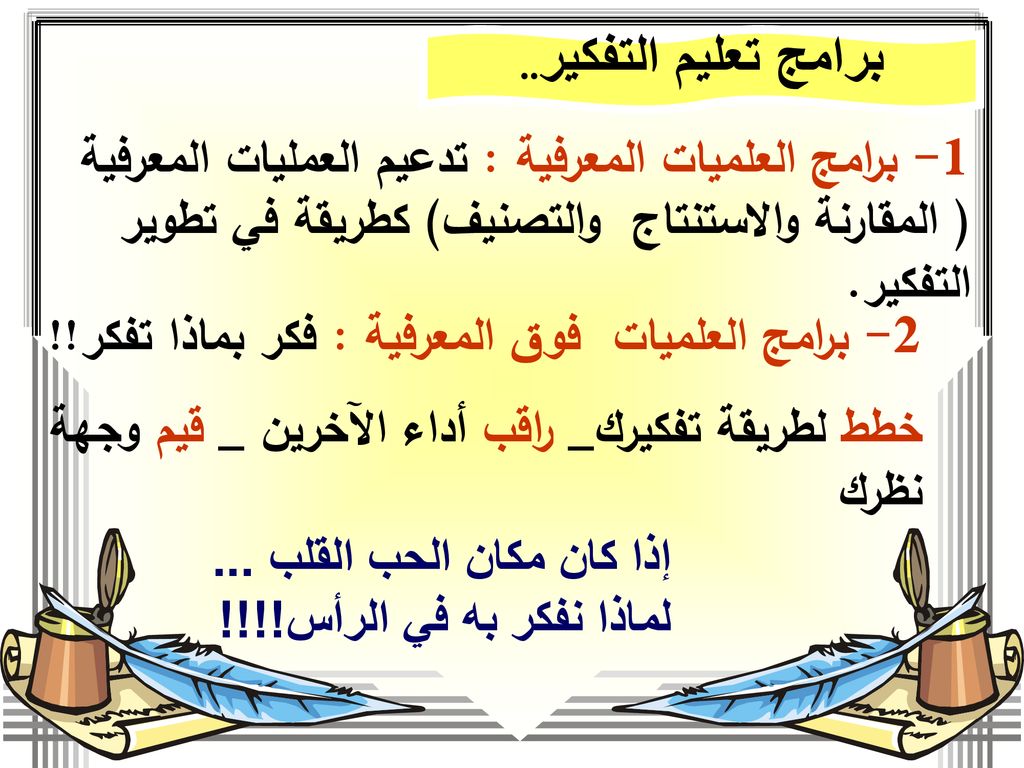 برامج تعليم التفكير..

1- برامج العلميات المعرفية : تدعيم العمليات المعرفية ( المقارنة والاستنتاج والتصنيف) كطريقة في تطوير التفكير.

2- برامج العلميات فوق المعرفية : فكر بماذا تفكر!!

خطط لطريقة تفكيرك_ راقب أداء الآخرين _ قيم وجهة نظرك

إذا كان مكان الحب القلب ...
لماذا نفكر به في الرأس!!!!